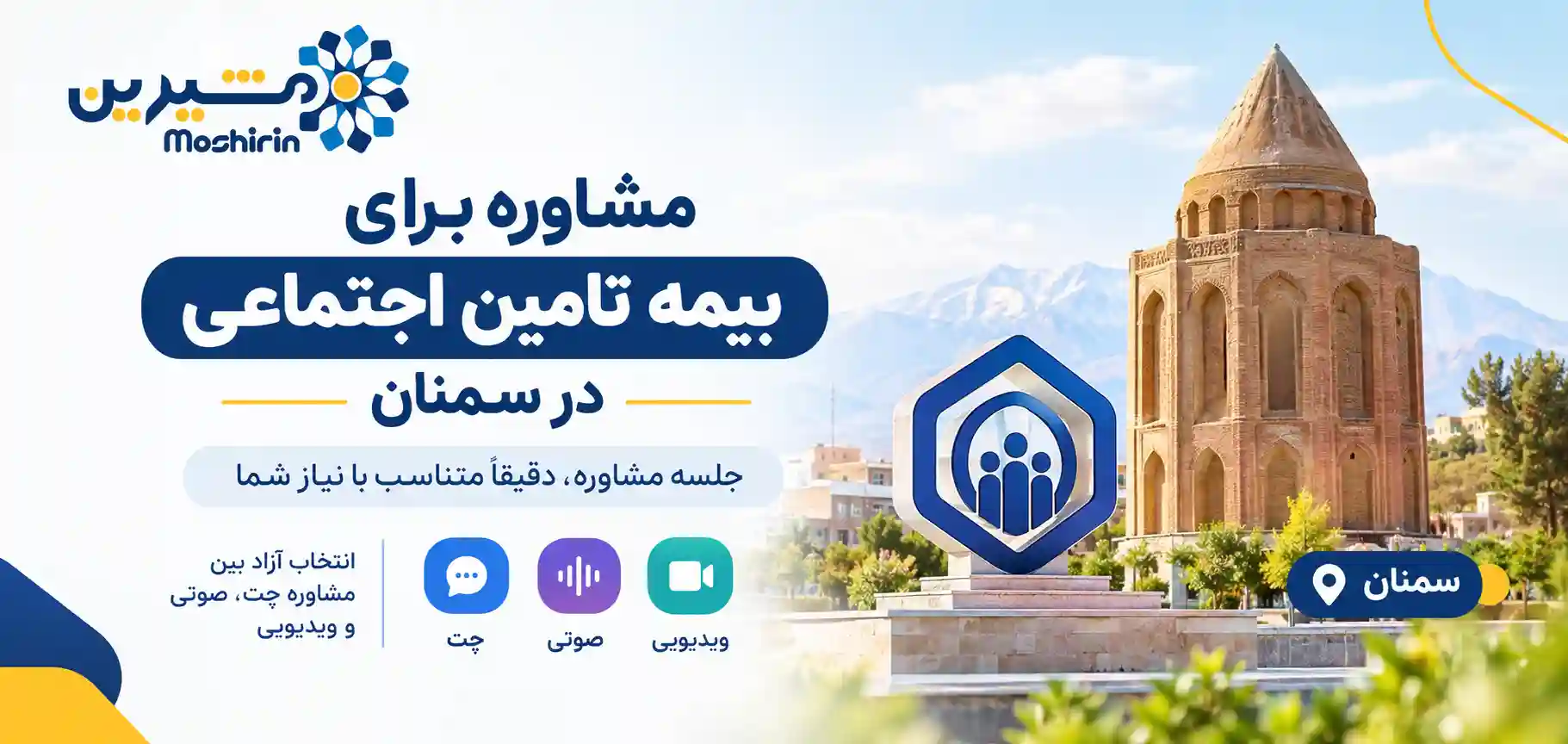 مشیرین
Moshirin

مشاوره برای

بیمه تامین اجتماعی

در سمنان

جلسه مشاوره، دقیقاً متناسب با نیاز شما

ویدیویی

صوتی

چت

انتخاب آزاد بین مشاوره چت، صوتی و ویدیویی

سمنان